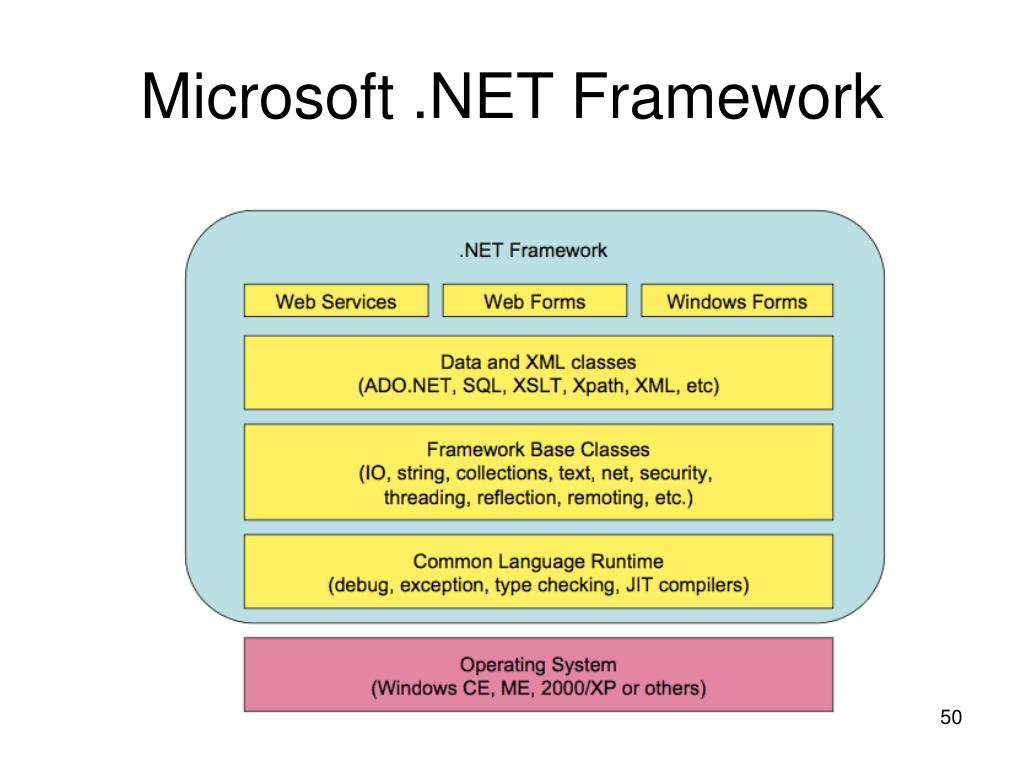 Microsoft .NET Framework

.NET Framework

Web Services

Web Forms

Windows Forms

Data and XML classes
(ADO.NET, SQL, XSLT, Xpath, XML, etc)

Framework Base Classes
(IO, string, collections, text, net, security, threading, reflection, remoting, etc.)

Common Language Runtime
(debug, exception, type checking, JIT compilers)

Operating System
(Windows CE, ME, 2000/XP or others)

50